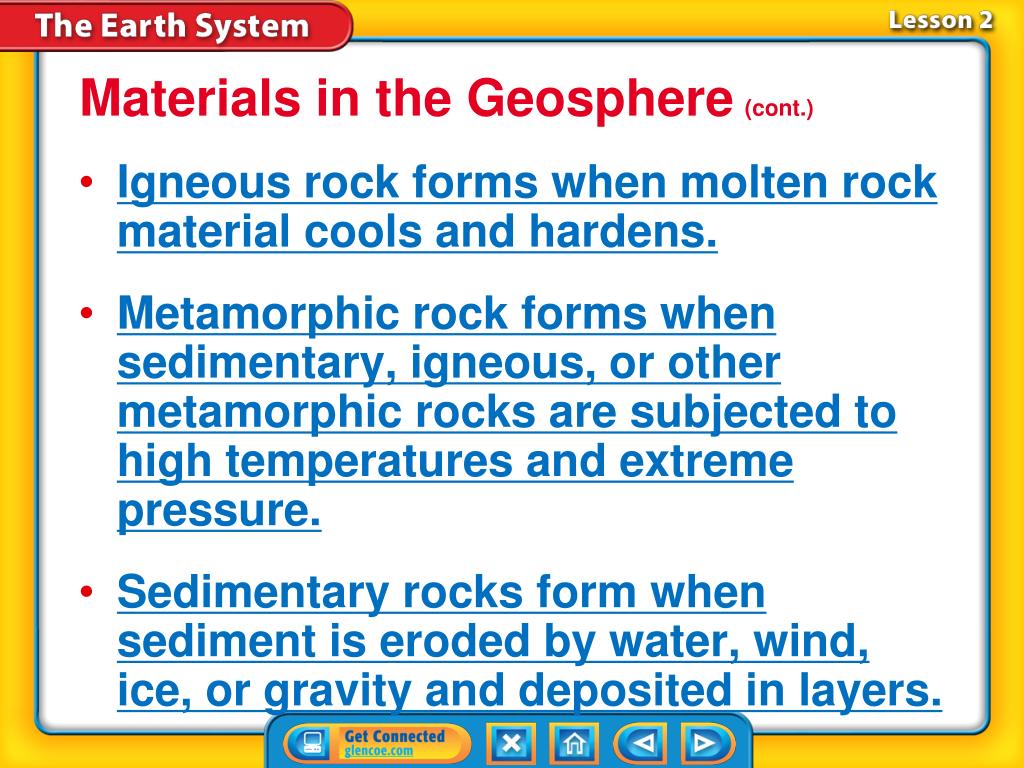 The Earth System

Lesson 2

Materials in the Geosphere (cont.)

• Igneous rock forms when molten rock material cools and hardens.

• Metamorphic rock forms when sedimentary, igneous, or other metamorphic rocks are subjected to high temperatures and extreme pressure.

• Sedimentary rocks form when sediment is eroded by water, wind, ice, or gravity and deposited in layers.

Get Connected
glencoe.com